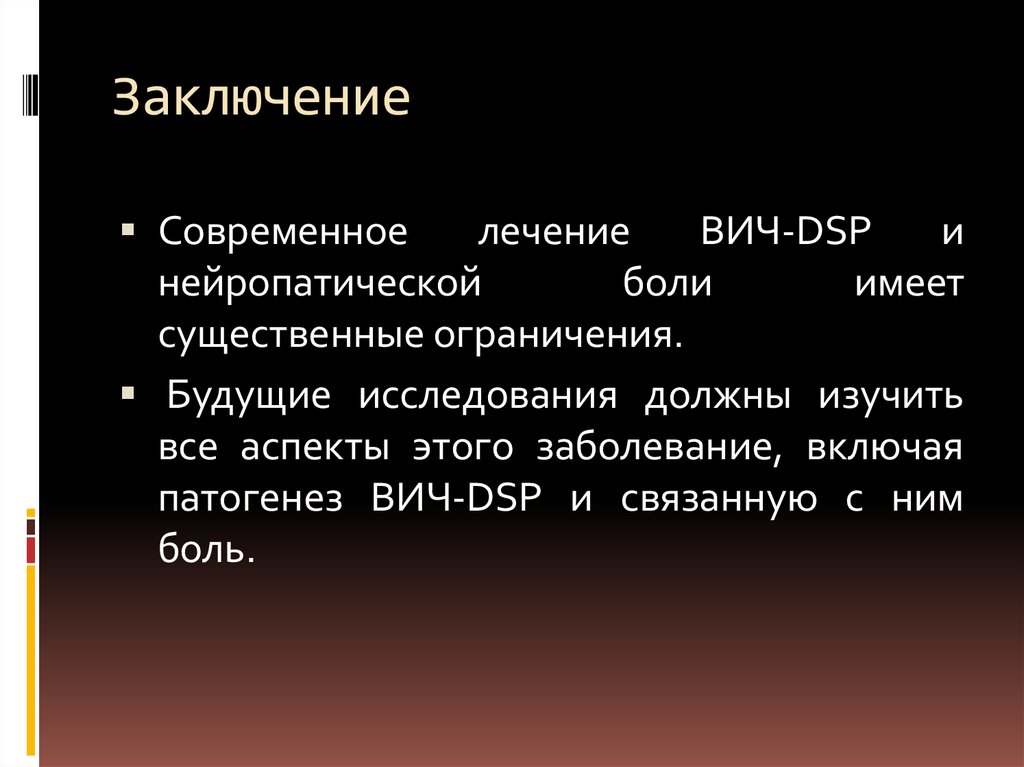 Заключение

▪ Современное лечение ВИЧ-DSP и нейропатической боли имеет существенные ограничения.

▪ Будущие исследования должны изучить все аспекты этого заболевание, включая патогенез ВИЧ-DSP и связанную с ним боль.